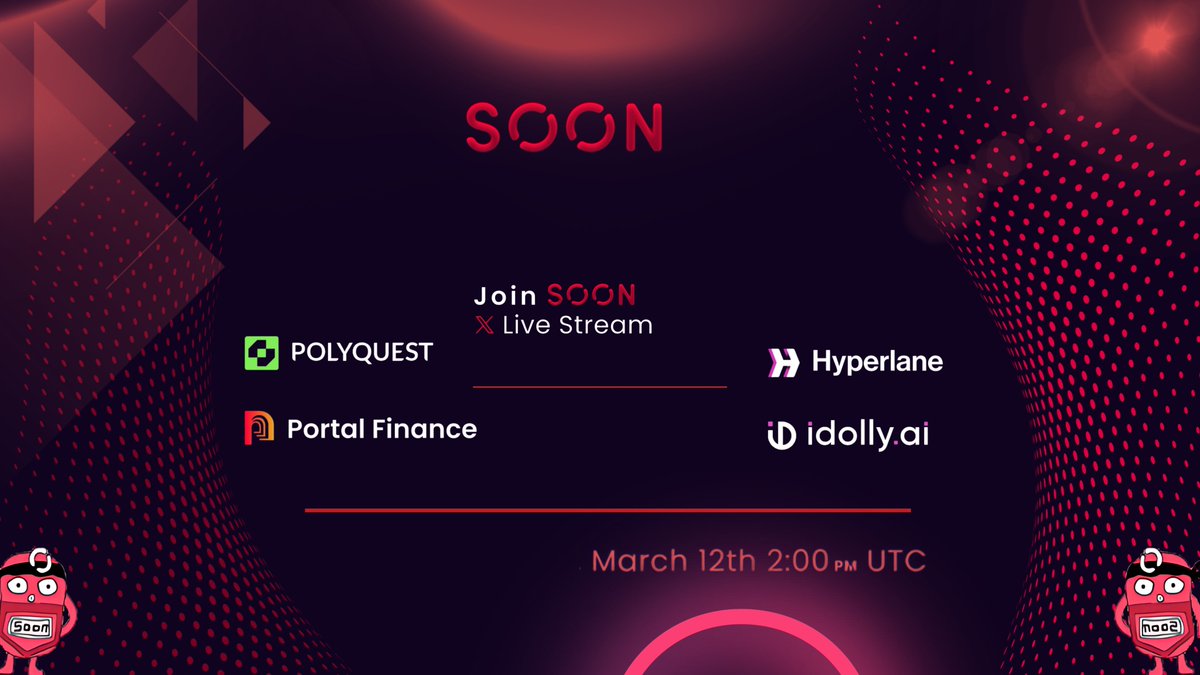 SOON

Join SOON
X Live Stream

POLYQUEST

Portal Finance

Hyperlane

idolly.ai

March 12th 2:00 PM UTC

soon

soon